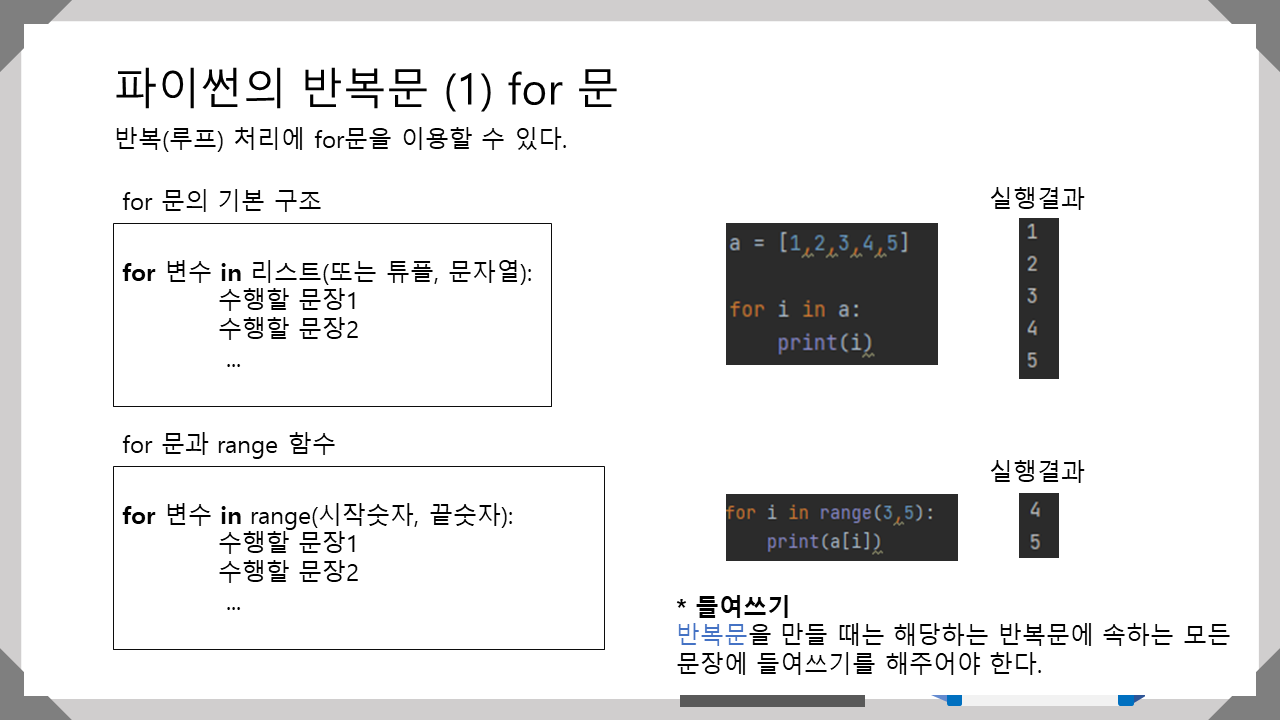 파이썬의 반복문 (1) for 문

반복(루프) 처리에 for문을 이용할 수 있다.

for 문의 기본 구조

for 변수 in 리스트(또는 튜플, 문자열):
수행할 문장1
수행할 문장2
...

for 문과 range 함수

for 변수 in range(시작숫자, 끝숫자):
수행할 문장1
수행할 문장2
...

a = [1,2,3,4,5]

for i in a:
    print(i)

실행결과

1
2
3
4
5

for i in range(3,5):
    print(a[i])

실행결과

4
5

* 들여쓰기
반복문을 만들 때는 해당하는 반복문에 속하는 모든 문장에 들여쓰기를 해주어야 한다.